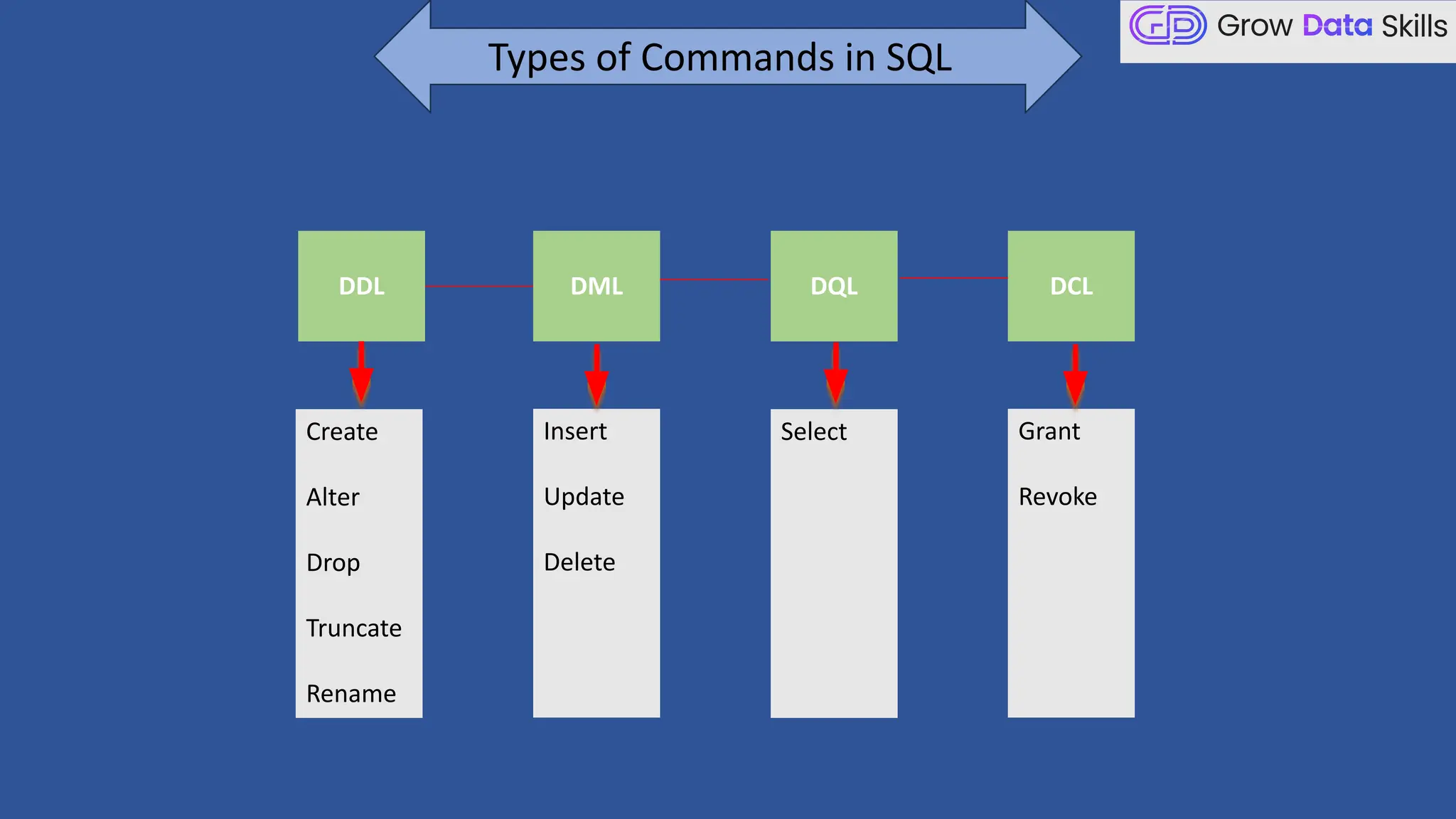 Types of Commands in SQL

Grow Data Skills

DDL

DML

DQL

DCL

Create

Alter

Drop

Truncate

Rename

Insert

Update

Delete

Select

Grant

Revoke